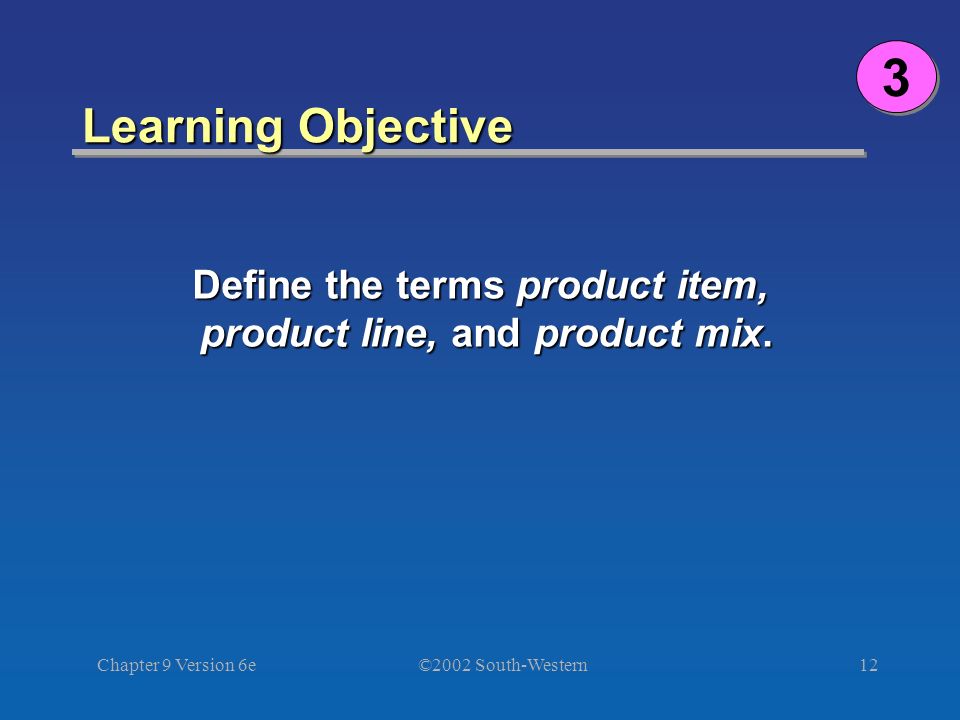 3

Learning Objective

Define the terms product item, product line, and product mix.

Chapter 9 Version 6e

©2002 South-Western

12